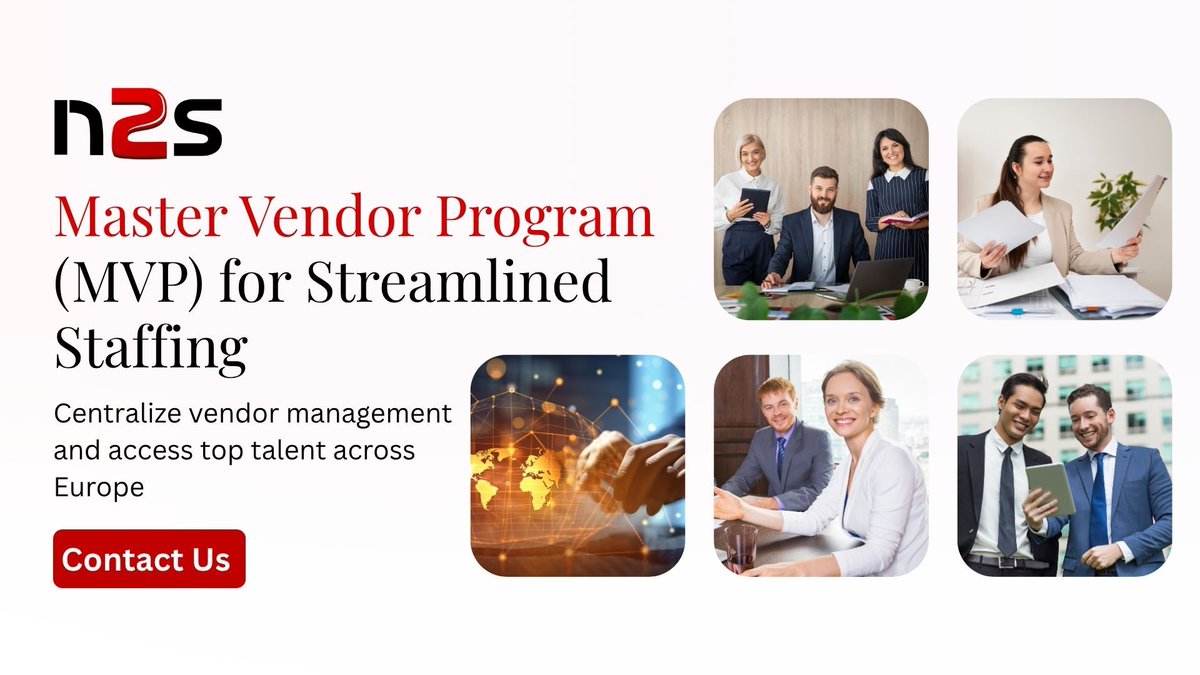 n2s

Master Vendor Program (MVP) for Streamlined Staffing

Centralize vendor management and access top talent across Europe

Contact Us